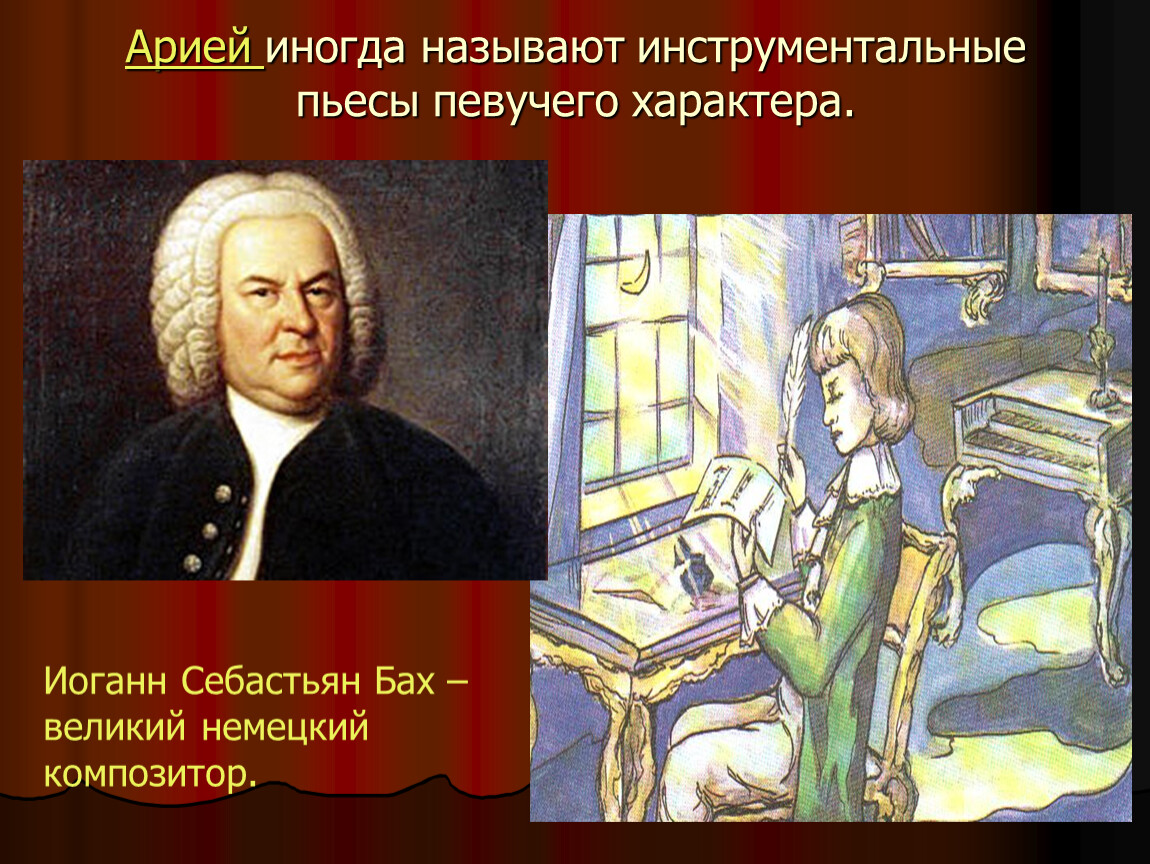 Арией иногда называют инструментальные пьесы певучего характера.

Иоганн Себастьян Бах – великий немецкий композитор.